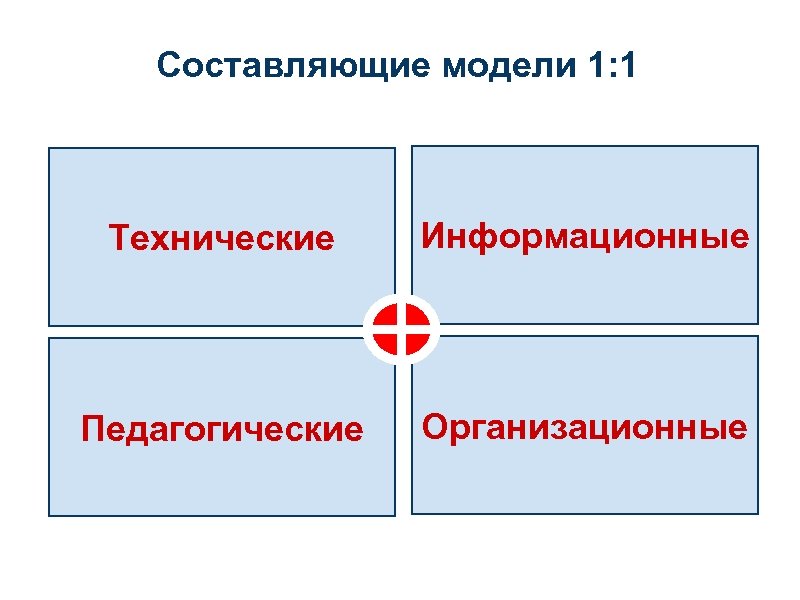 Составляющие модели 1:1

Технические

Информационные

Педагогические

Организационные